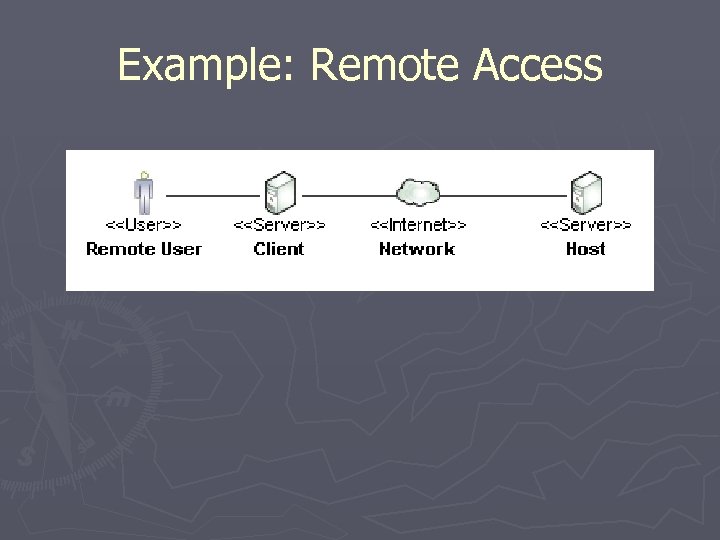 Example: Remote Access

<<User>>
Remote User

<<Server>>
Client

<<Internet>>
Network

<<Server>>
Host